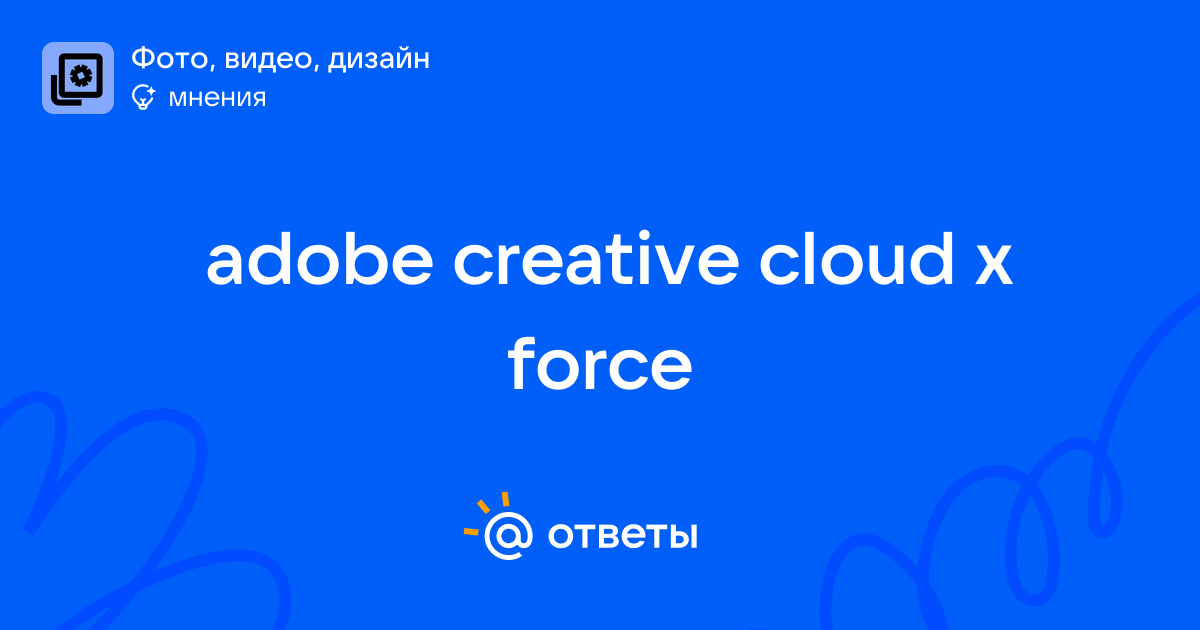 Фото, видео, дизайн
мнения

adobe creative cloud x force

@ ответы